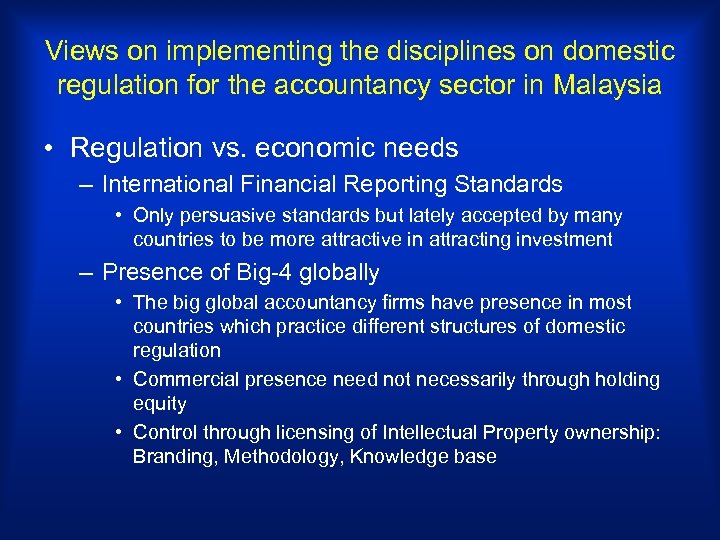 Views on implementing the disciplines on domestic regulation for the accountancy sector in Malaysia

• Regulation vs. economic needs
– International Financial Reporting Standards
• Only persuasive standards but lately accepted by many countries to be more attractive in attracting investment
– Presence of Big-4 globally
• The big global accountancy firms have presence in most countries which practice different structures of domestic regulation
• Commercial presence need not necessarily through holding equity
• Control through licensing of Intellectual Property ownership: Branding, Methodology, Knowledge base